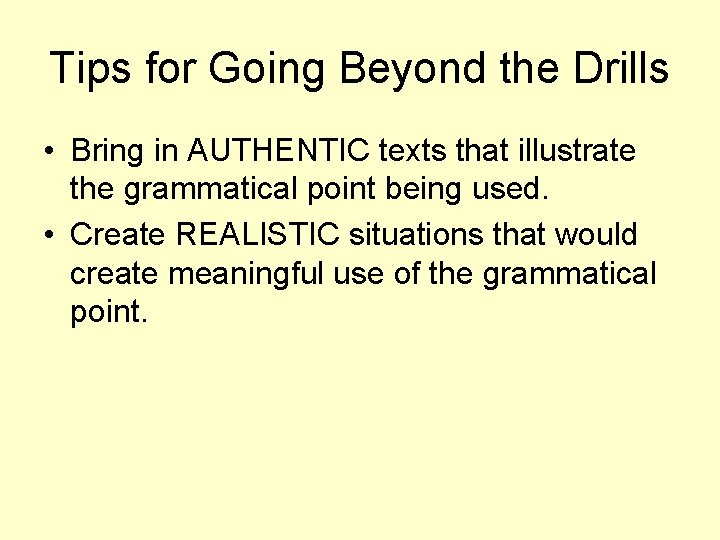 Tips for Going Beyond the Drills

• Bring in AUTHENTIC texts that illustrate the grammatical point being used.
• Create REALISTIC situations that would create meaningful use of the grammatical point.